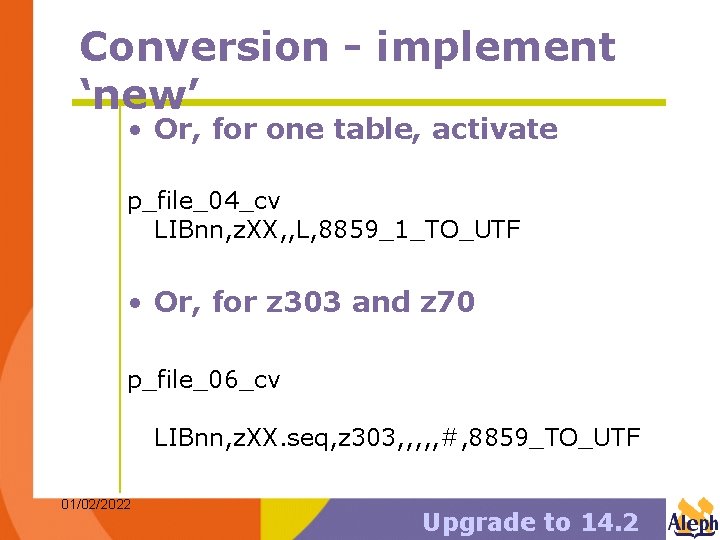 Conversion - implement ‘new’

• Or, for one table, activate

p_file_04_cv
LIBnn,zXX,,L,8859_1_TO_UTF

• Or, for z303 and z70

p_file_06_cv

LIBnn,zXX.seq,z303,,,,,#,8859_TO_UTF

01/02/2022

Upgrade to 14.2

Aleph